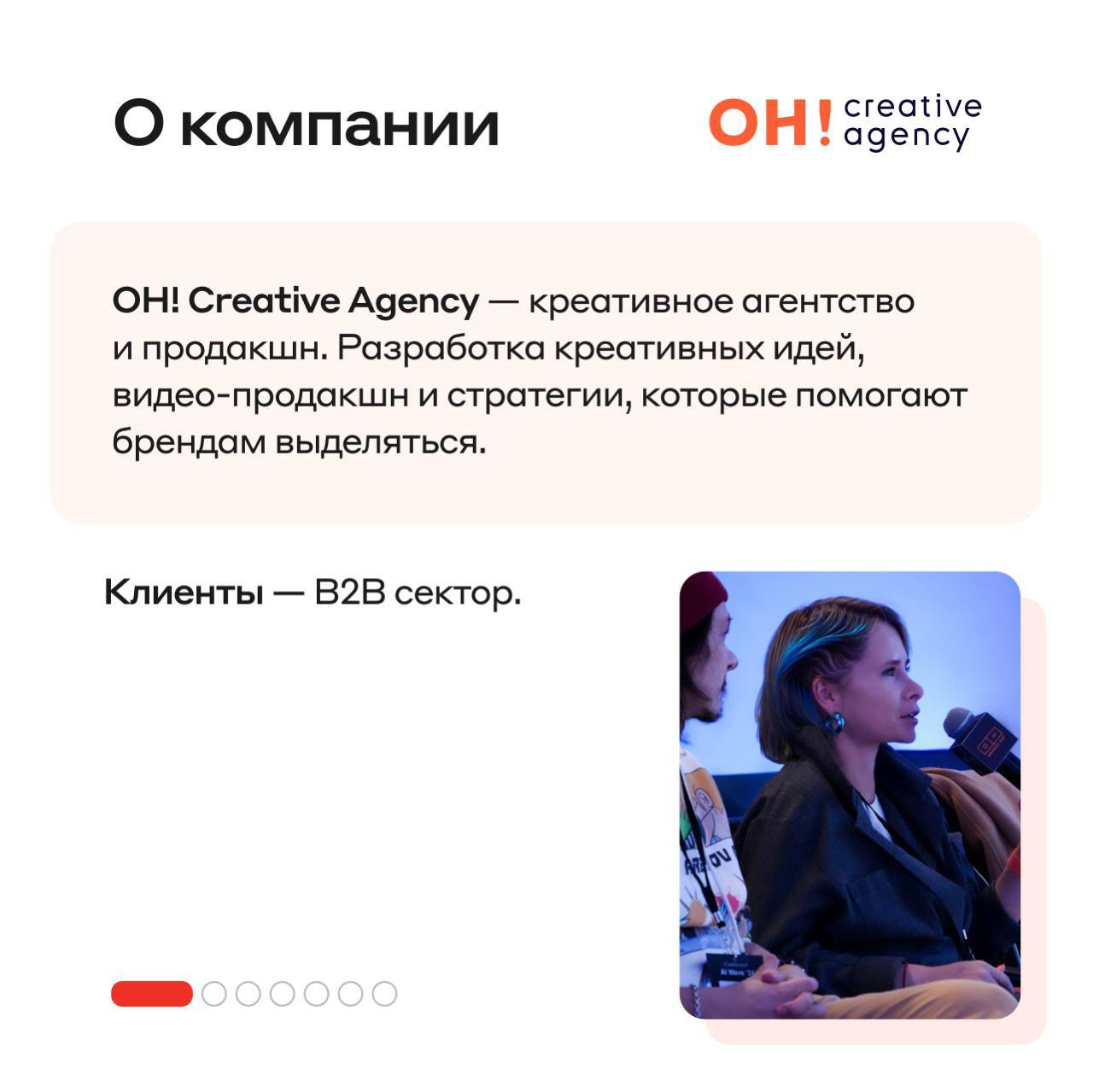 О компании

OH! creative agency

OH! Creative Agency — креативное агентство и продакшн. Разработка креативных идей, видео-продакшн и стратегии, которые помогают брендам выделяться.

Клиенты — B2B сектор.